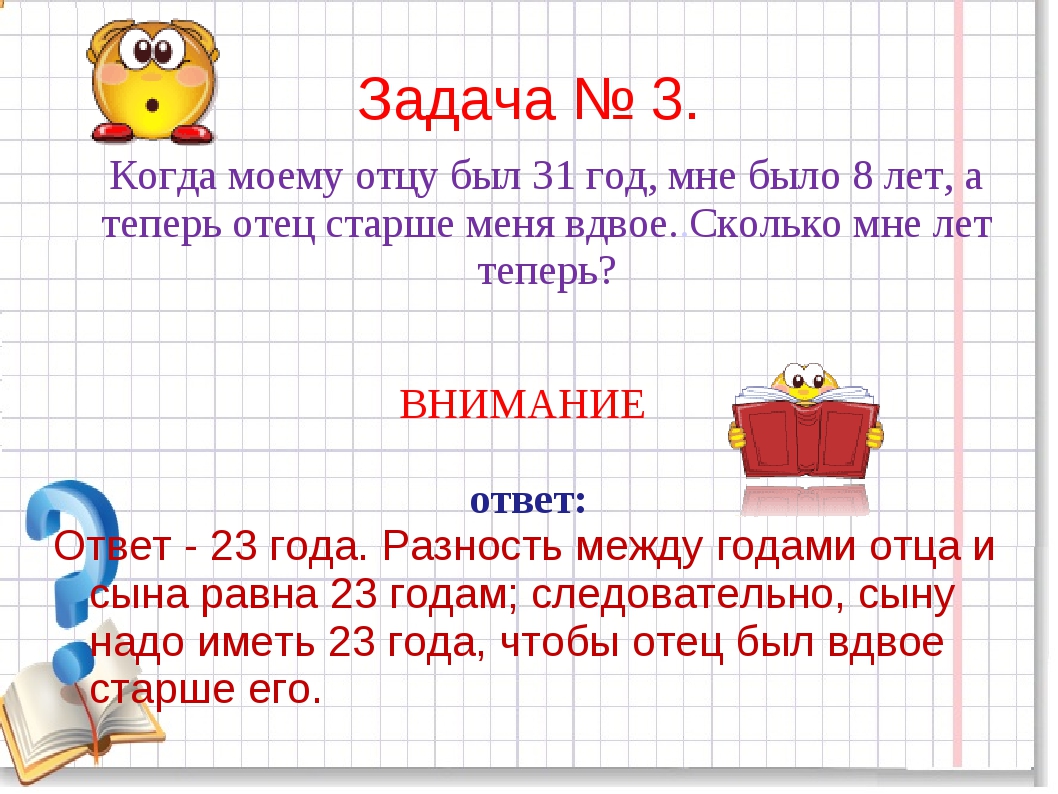 Задача № 3.

Когда моему отцу был 31 год, мне было 8 лет, а теперь отец старше меня вдвое. Сколько мне лет теперь?

ВНИМАНИЕ

ответ:

Ответ - 23 года. Разность между годами отца и сына равна 23 годам; следовательно, сыну надо иметь 23 года, чтобы отец был вдвое старше его.